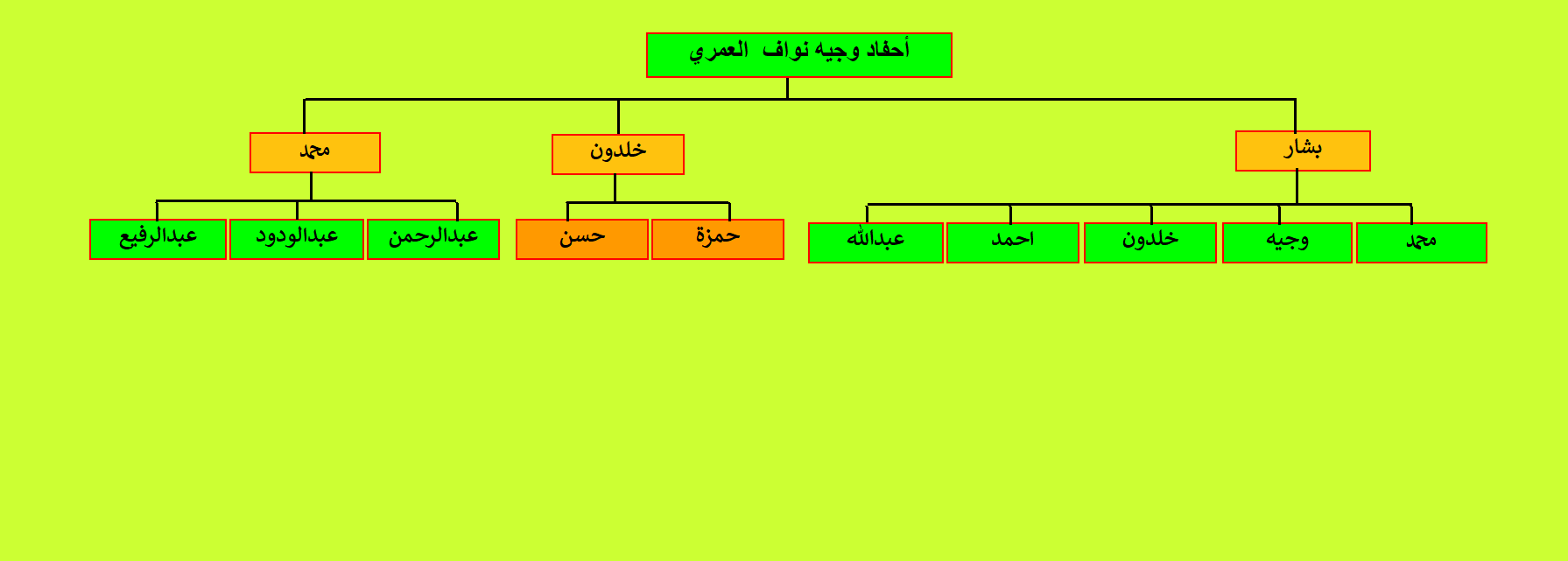 أحفاد وجيه نواف العمري

بشار

خلدون

محمد

محمد

وجيه

خلدون

احمد

عبدالله

حمزة

حسن

عبدالرحمن

عبدالودود

عبدالرفيع